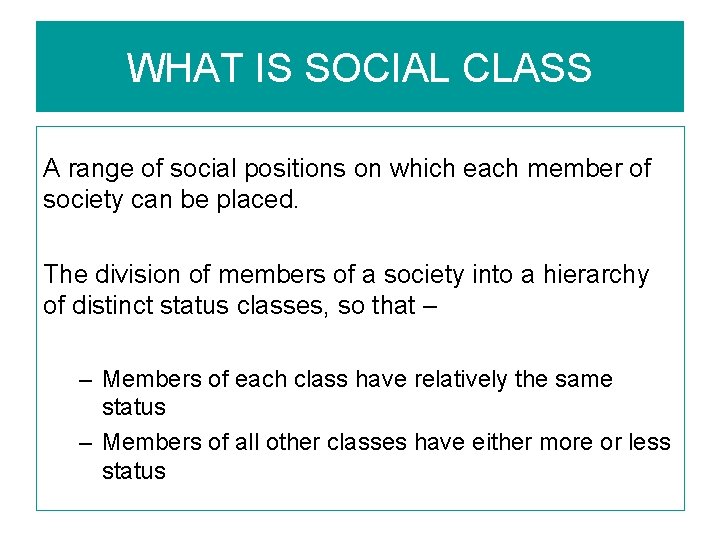 WHAT IS SOCIAL CLASS

A range of social positions on which each member of society can be placed.

The division of members of a society into a hierarchy of distinct status classes, so that –

– Members of each class have relatively the same status
– Members of all other classes have either more or less status